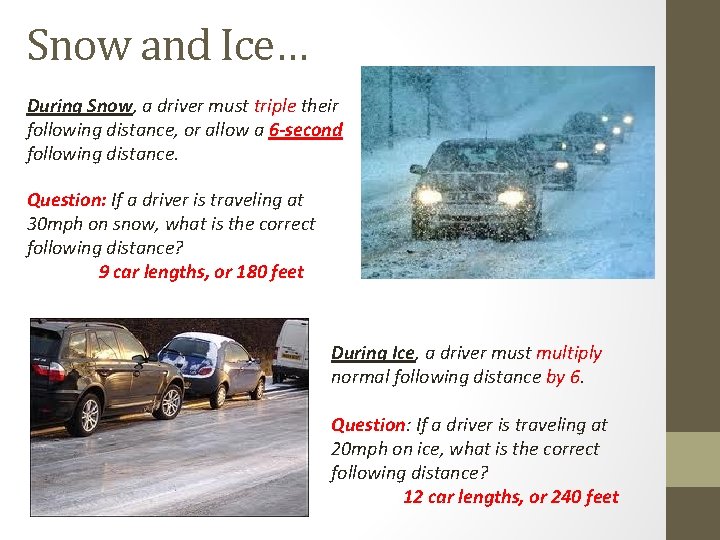 Snow and Ice…

During Snow, a driver must triple their following distance, or allow a 6-second following distance.

Question: If a driver is traveling at 30mph on snow, what is the correct following distance?

9 car lengths, or 180 feet

During Ice, a driver must multiply normal following distance by 6.

Question: If a driver is traveling at 20mph on ice, what is the correct following distance?

12 car lengths, or 240 feet